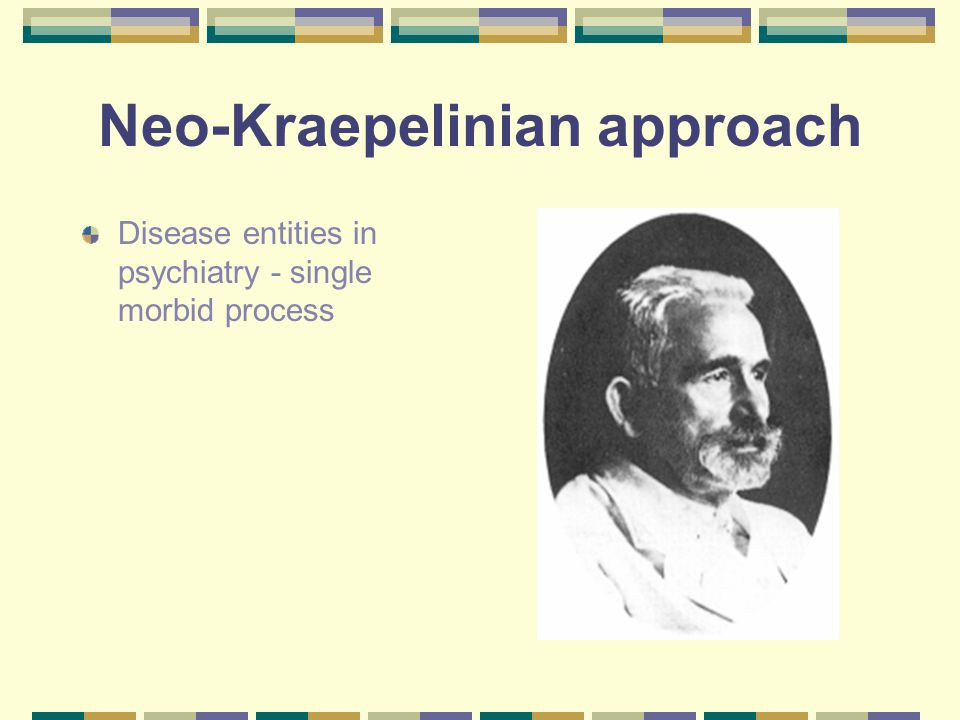 Neo-Kraepelinian approach

Disease entities in psychiatry - single morbid process